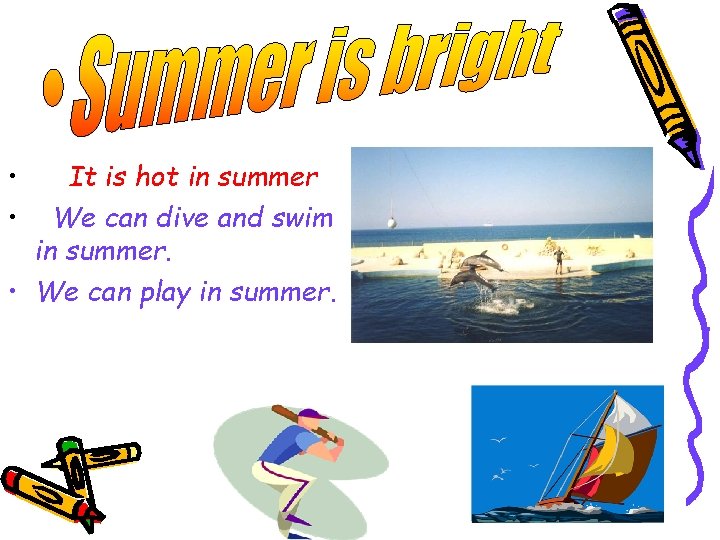 • Summer is bright

• It is hot in summer
• We can dive and swim in summer.
• We can play in summer.